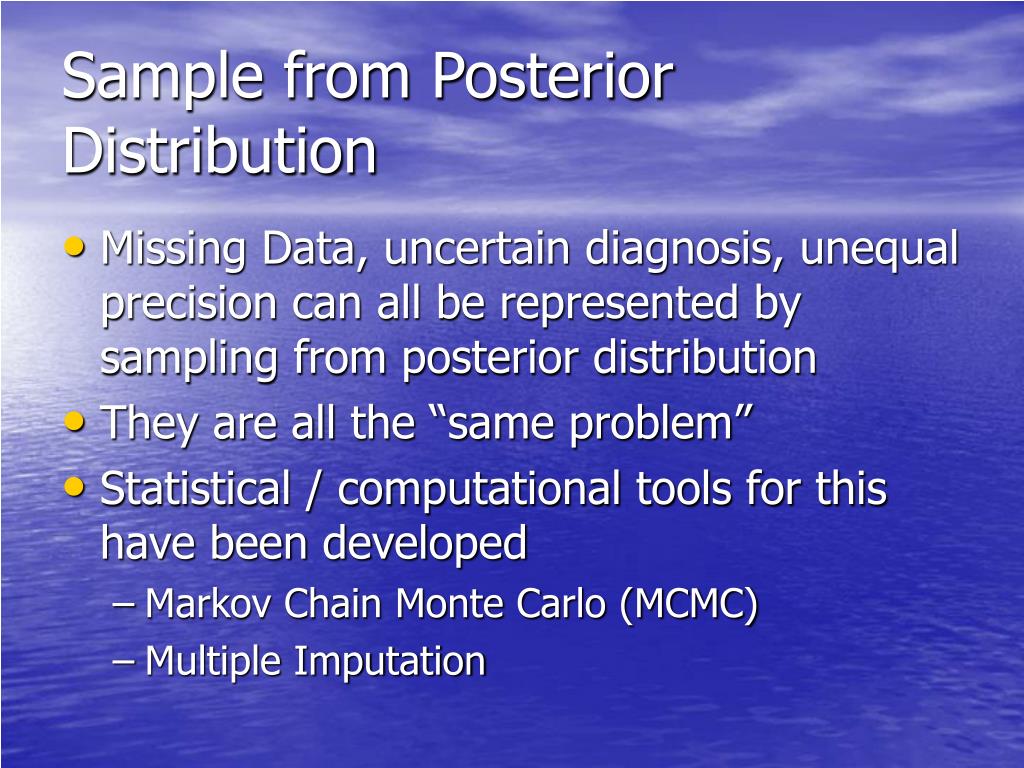 Sample from Posterior Distribution

• Missing Data, uncertain diagnosis, unequal precision can all be represented by sampling from posterior distribution
• They are all the “same problem”
• Statistical / computational tools for this have been developed
– Markov Chain Monte Carlo (MCMC)
– Multiple Imputation